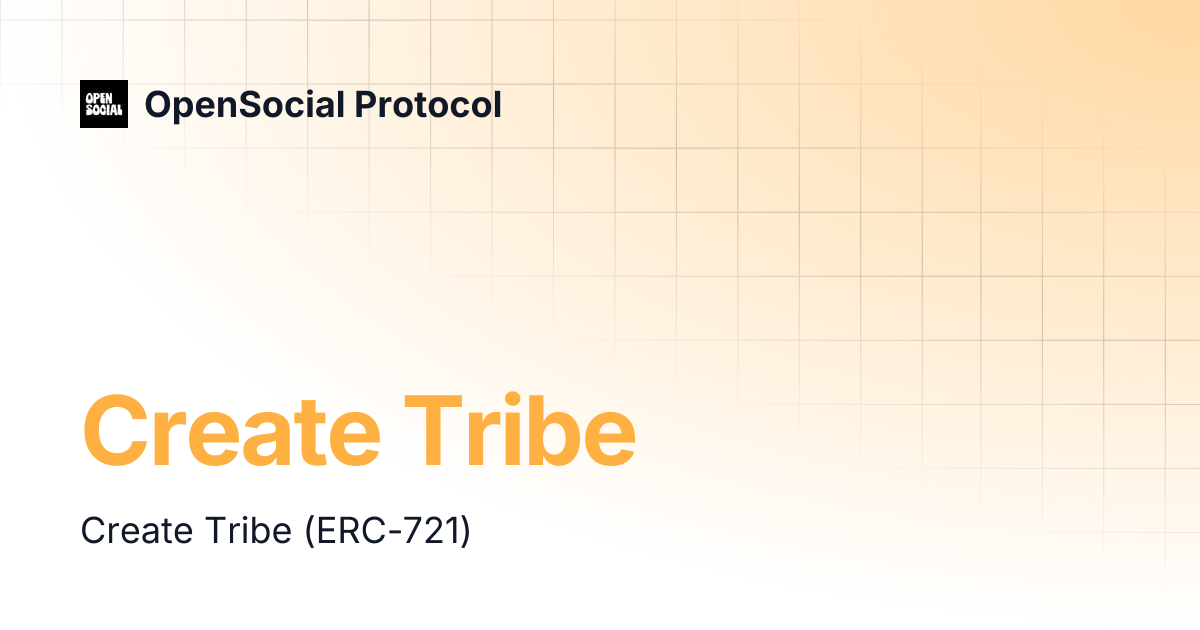 OPEN SOCIAL

OpenSocial Protocol

Create Tribe

Create Tribe (ERC-721)